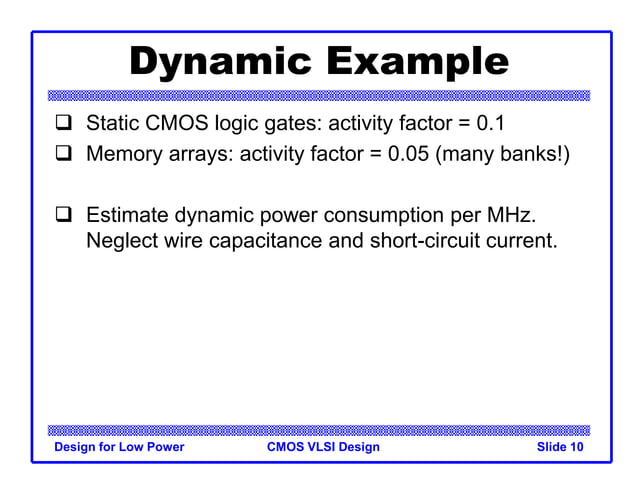 Dynamic Example

❑ Static CMOS logic gates: activity factor = 0.1
❑ Memory arrays: activity factor = 0.05 (many banks!)

❑ Estimate dynamic power consumption per MHz. Neglect wire capacitance and short-circuit current.

Design for Low Power CMOS VLSI Design Slide 10